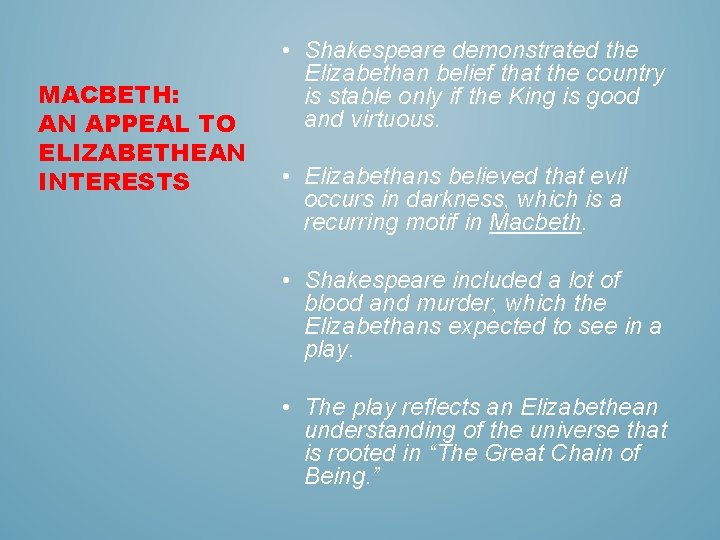 MACBETH:
AN APPEAL TO ELIZABETHEAN INTERESTS

• Shakespeare demonstrated the Elizabethan belief that the country is stable only if the King is good and virtuous.

• Elizabethans believed that evil occurs in darkness, which is a recurring motif in Macbeth.

• Shakespeare included a lot of blood and murder, which the Elizabethans expected to see in a play.

• The play reflects an Elizabethean understanding of the universe that is rooted in “The Great Chain of Being.”